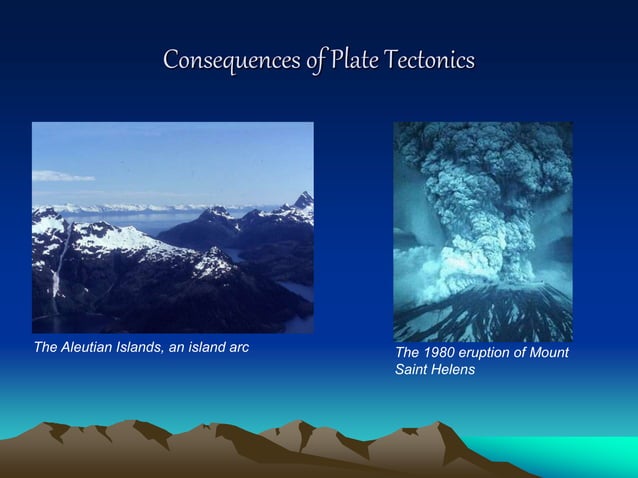 Consequences of Plate Tectonics

The Aleutian Islands, an island arc

The 1980 eruption of Mount Saint Helens